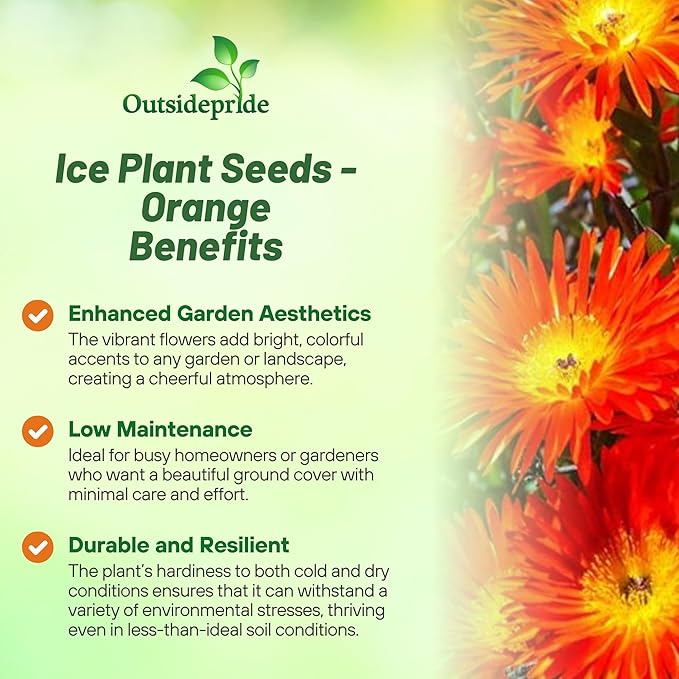 Outsidepride

Ice Plant Seeds - Orange Benefits

Enhanced Garden Aesthetics
The vibrant flowers add bright, colorful accents to any garden or landscape, creating a cheerful atmosphere.

Low Maintenance
Ideal for busy homeowners or gardeners who want a beautiful ground cover with minimal care and effort.

Durable and Resilient
The plant's hardiness to both cold and dry conditions ensures that it can withstand a variety of environmental stresses, thriving even in less-than-ideal soil conditions.